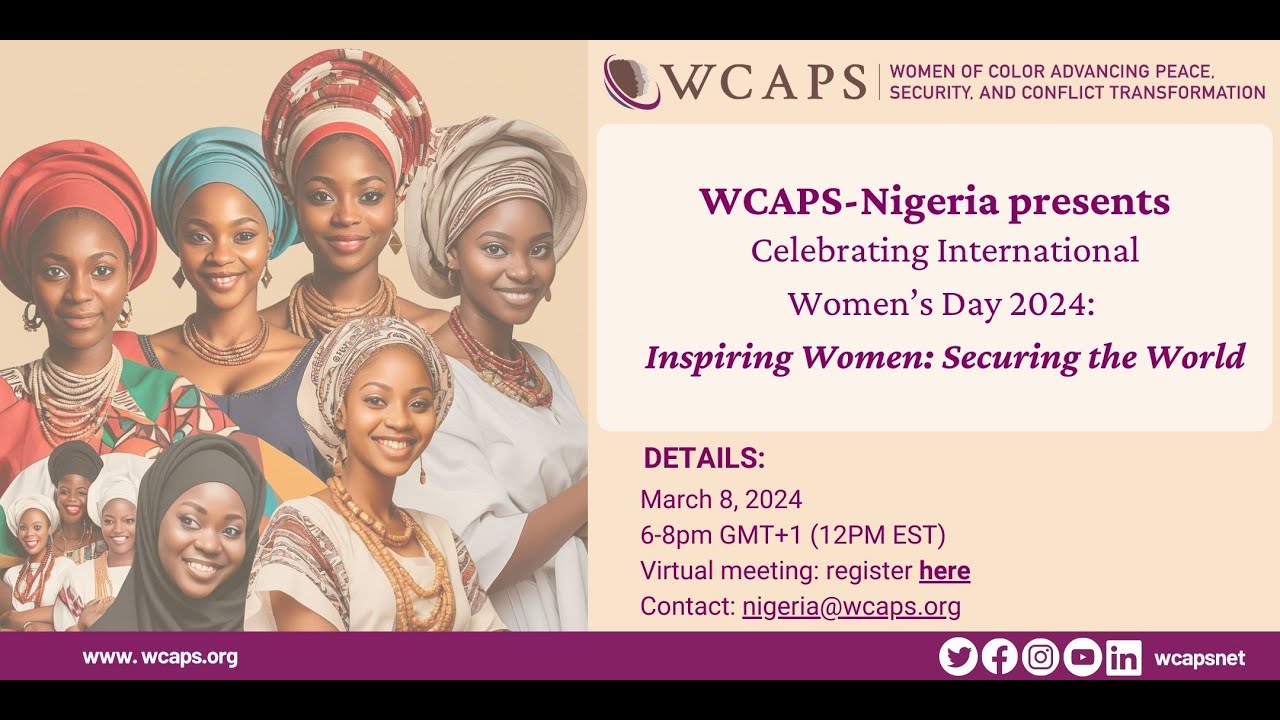 WCAPS | WOMEN OF COLOR ADVANCING PEACE, SECURITY, AND CONFLICT TRANSFORMATION

WCAPS-Nigeria presents
Celebrating International Women's Day 2024:
Inspiring Women: Securing the World

DETAILS:
March 8, 2024
6-8pm GMT+1 (12PM EST)
Virtual meeting: register here
Contact: nigeria@wcaps.org

www. wcaps.org

wcapsnet